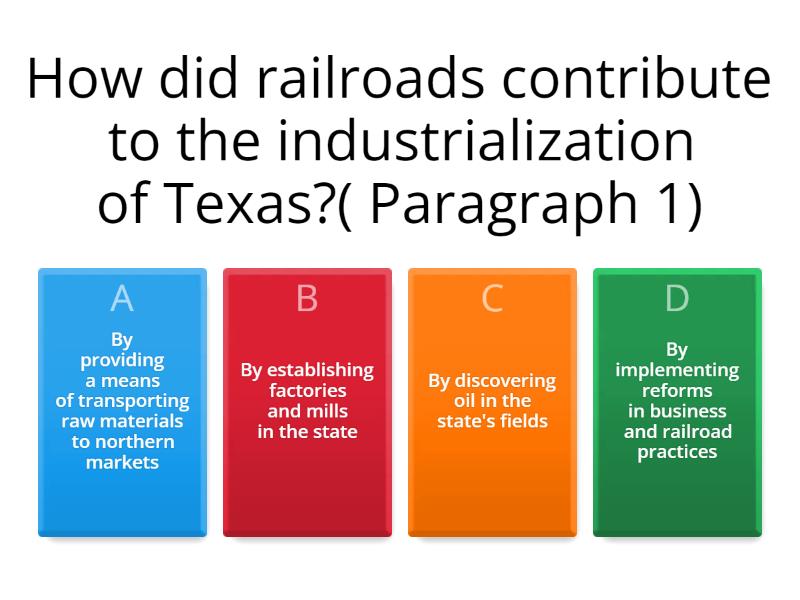 How did railroads contribute to the industrialization of Texas?( Paragraph 1)

A
By providing a means of transporting raw materials to northern markets

B
By establishing factories and mills in the state

C
By discovering oil in the state's fields

D
By implementing reforms in business and railroad practices